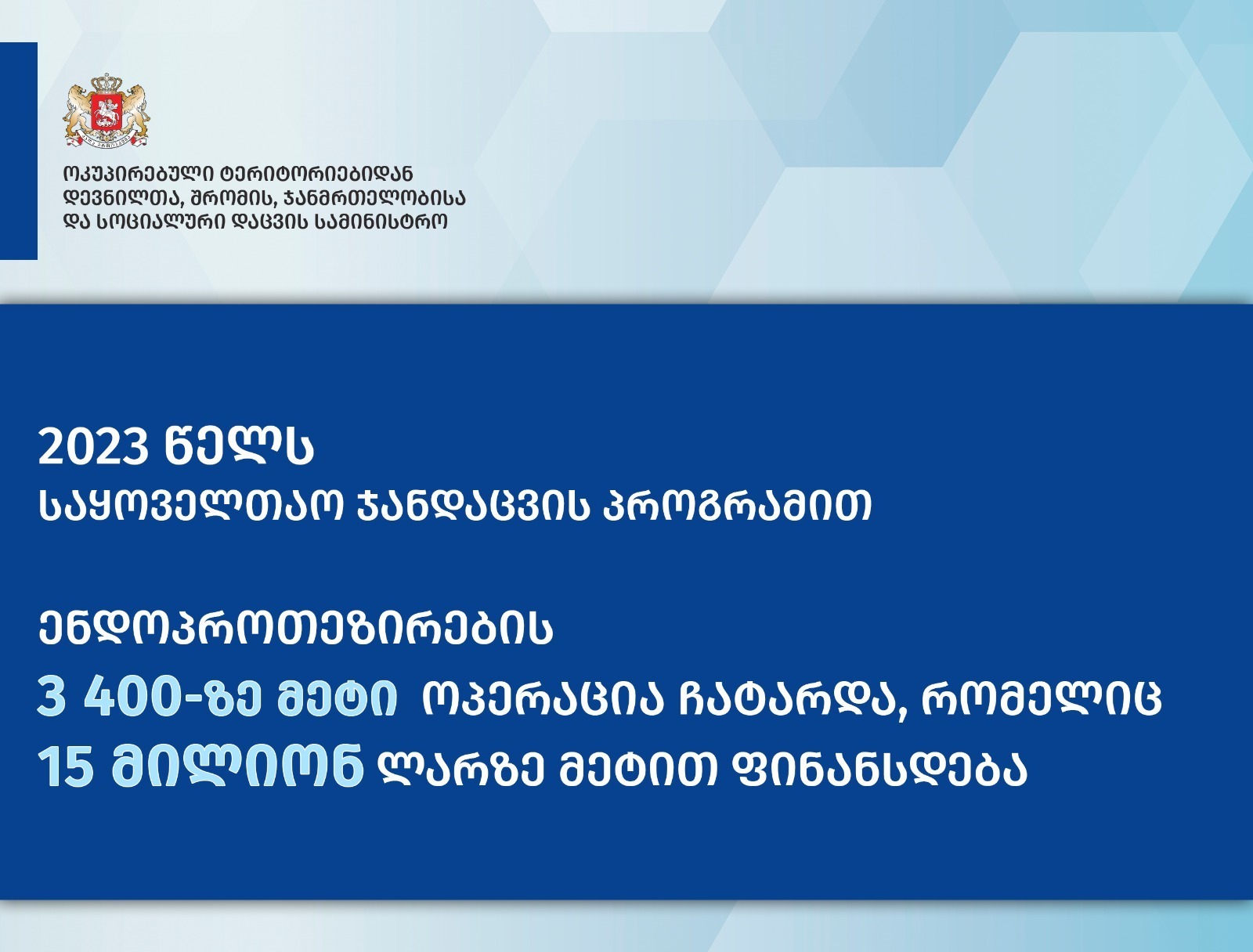 ოკუპირებული ტერიტორიებიდან დევნილთა, შრომის, ჯანმრთელობისა და სოციალური დაცვის სამინისტრო

2023 წელს
საყოველთაო ჯანდაცვის პროგრამით

ენდოპროთეზირების
3 400-ზე მეტი ოპერაცია ჩატარდა, რომელიც
15 მილიონ ლარზე მეტით ფინანსდება